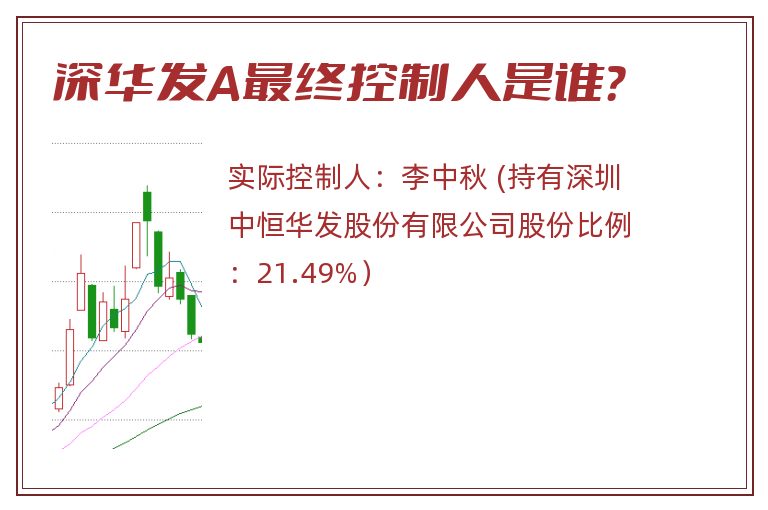 深华发A最终控制人是谁?

实际控制人：李中秋 (持有深圳中恒华发股份有限公司股份比例：21.49%）